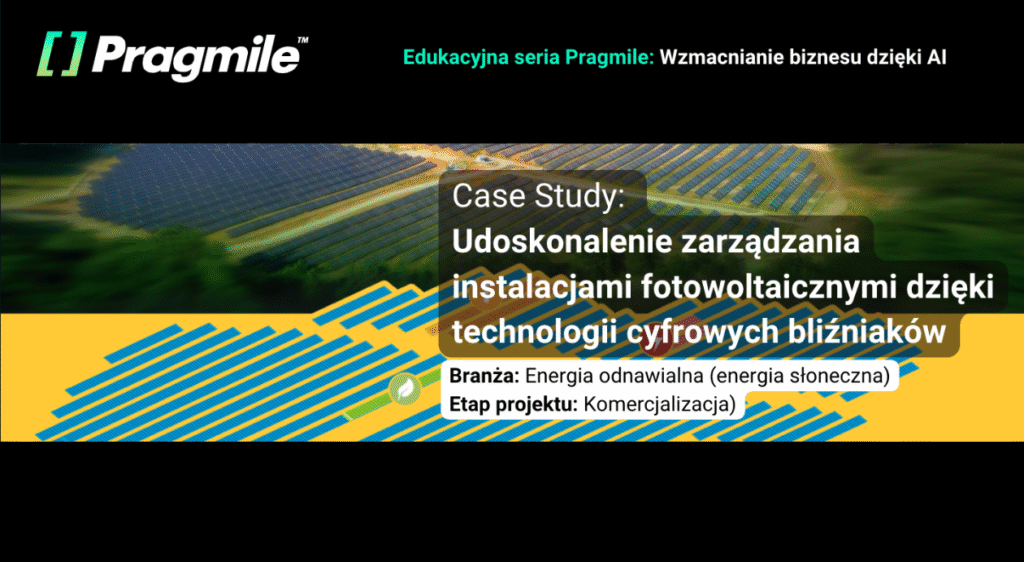 [ ] Pragmile™

Edukacyjna seria Pragmile: Wzmacnianie biznesu dzięki AI

Case Study:
Udoskonalenie zarządzania instalacjami fotowoltaicznymi dzięki technologii cyfrowych bliźniaków

Branża: Energia odnawialna (energia słoneczna)
Etap projektu: Komercjalizacja)